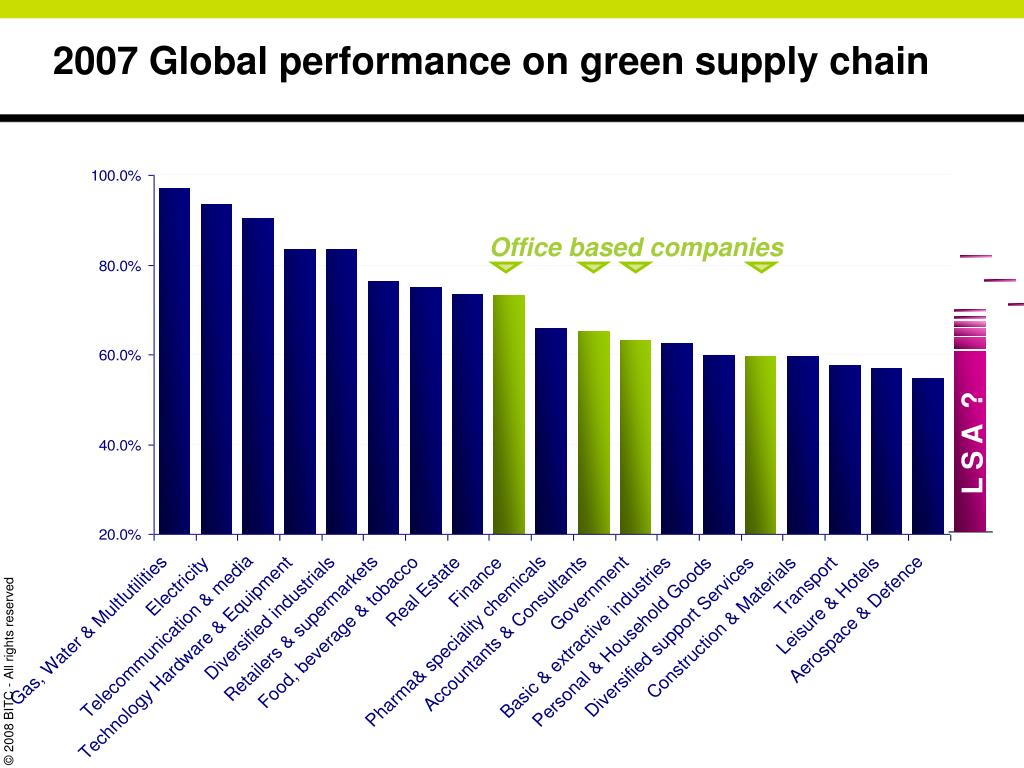 2007 Global performance on green supply chain

100.0%
80.0%
60.0%
40.0%
20.0%

Office based companies

L S A ?

Gas, Water & Multiutilities
Electricity
Telecommunication & media
Technology Hardware & Equipment
Diversified industrials
Retailers & supermarkets
Food, beverage & tobacco
Real Estate
Finance
Pharma& speciality chemicals
Accountants & Consultants
Government
Basic & extractive industries
Personal & Household Goods
Diversified support Services
Construction & Materials
Transport
Leisure & Hotels
Aerospace & Defence

© 2008 BITC - All rights reserved